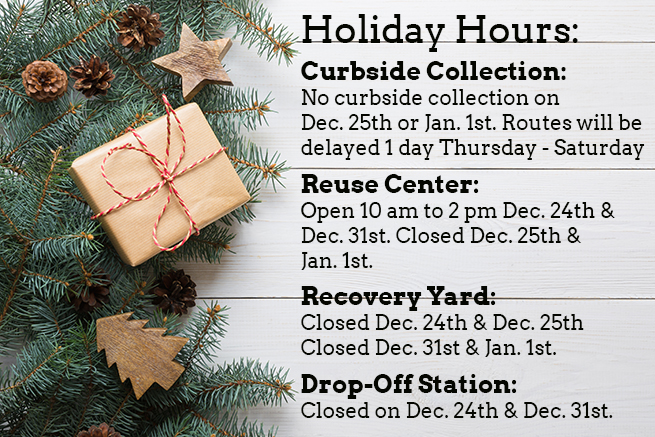 Holiday Hours:

Curbside Collection:
No curbside collection on Dec. 25th or Jan. 1st. Routes will be delayed 1 day Thursday - Saturday

Reuse Center:
Open 10 am to 2 pm Dec. 24th & Dec. 31st. Closed Dec. 25th & Jan. 1st.

Recovery Yard:
Closed Dec. 24th & Dec. 25th
Closed Dec. 31st & Jan. 1st.

Drop-Off Station:
Closed on Dec. 24th & Dec. 31st.